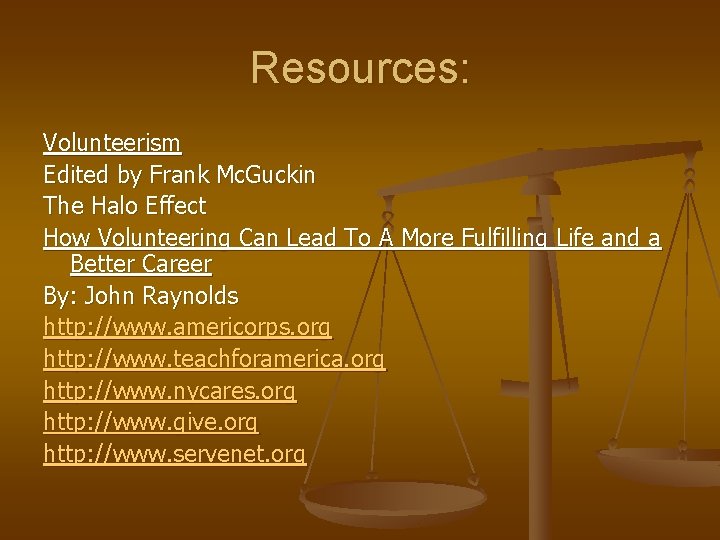 Resources:

Volunteerism
Edited by Frank McGuckin
The Halo Effect
How Volunteering Can Lead To A More Fulfilling Life and a Better Career
By: John Raynolds
http://www.americorps.org
http://www.teachforamerica.org
http://www.nycares.org
http://www.give.org
http://www.servenet.org